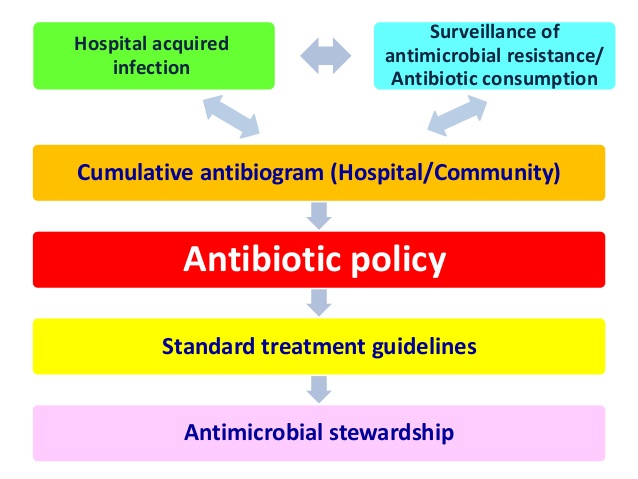 Hospital acquired infection

Surveillance of antimicrobial resistance/ Antibiotic consumption

Cumulative antibiogram (Hospital/Community)

Antibiotic policy

Standard treatment guidelines

Antimicrobial stewardship